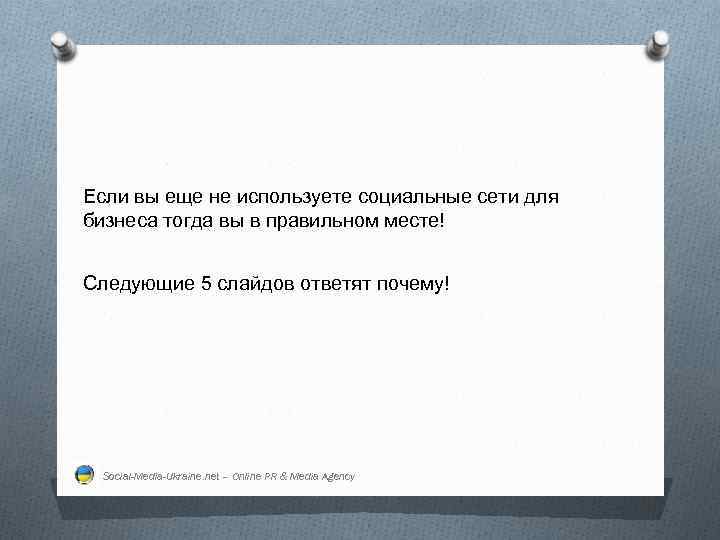 Если вы еще не используете социальные сети для бизнеса тогда вы в правильном месте!

Следующие 5 слайдов ответят почему!

Social-Media-Ukraine.net – Online PR & Media Agency